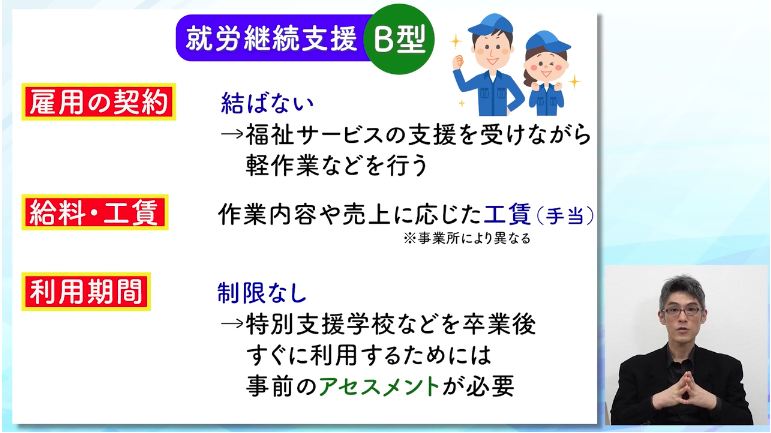 就労継続支援 B型

雇用の契約　結ばない
→福祉サービスの支援を受けながら軽作業などを行う

給料・工賃　作業内容や売上に応じた工賃（手当）
※事業所により異なる

利用期間　制限なし
→特別支援学校などを卒業後すぐに利用するためには事前のアセスメントが必要